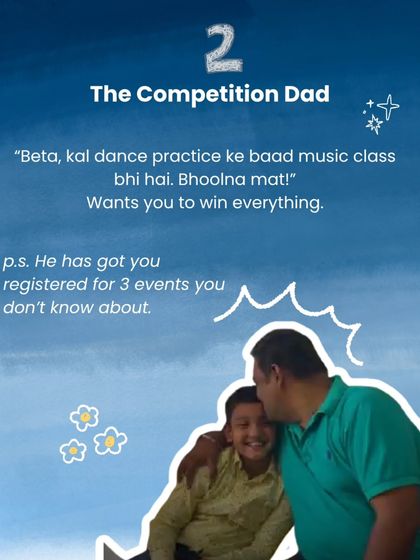 2

The Competition Dad

“Beta, kal dance practice ke baad music class bhi hai. Bhoolna mat!”
Wants you to win everything.

p.s. He has got you registered for 3 events you don’t know about.